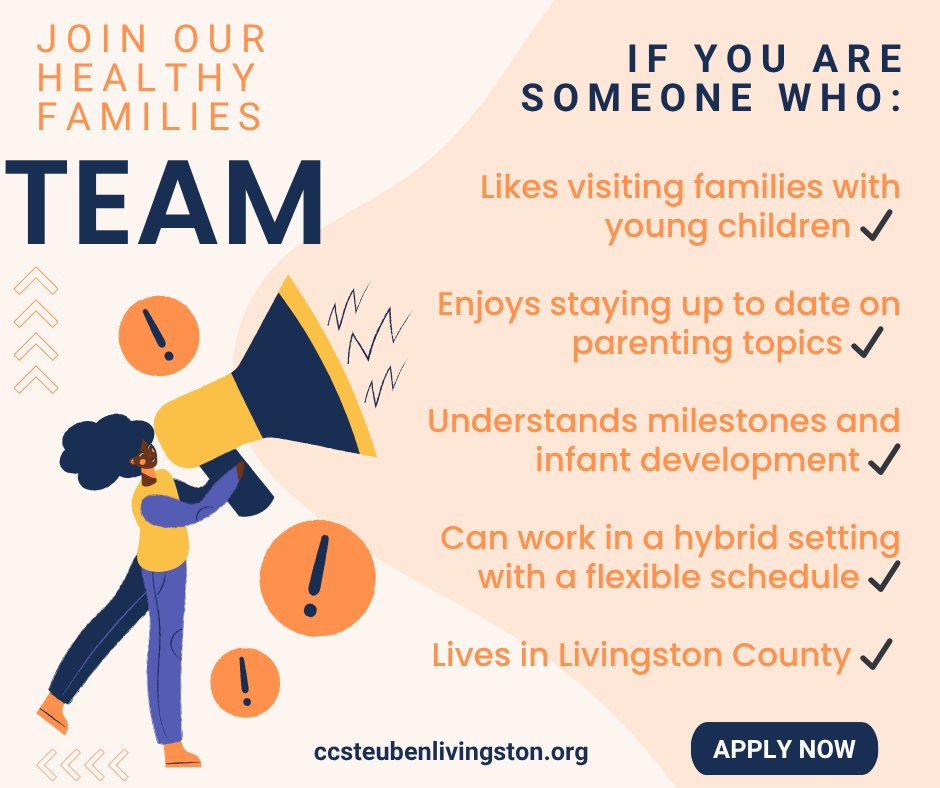 JOIN OUR HEALTHY FAMILIES

TEAM

IF YOU ARE SOMEONE WHO:

Likes visiting families with young children ✓

Enjoys staying up to date on parenting topics ✓

Understands milestones and infant development ✓

Can work in a hybrid setting with a flexible schedule ✓

Lives in Livingston County ✓

ccsteubenlivingston.org

APPLY NOW